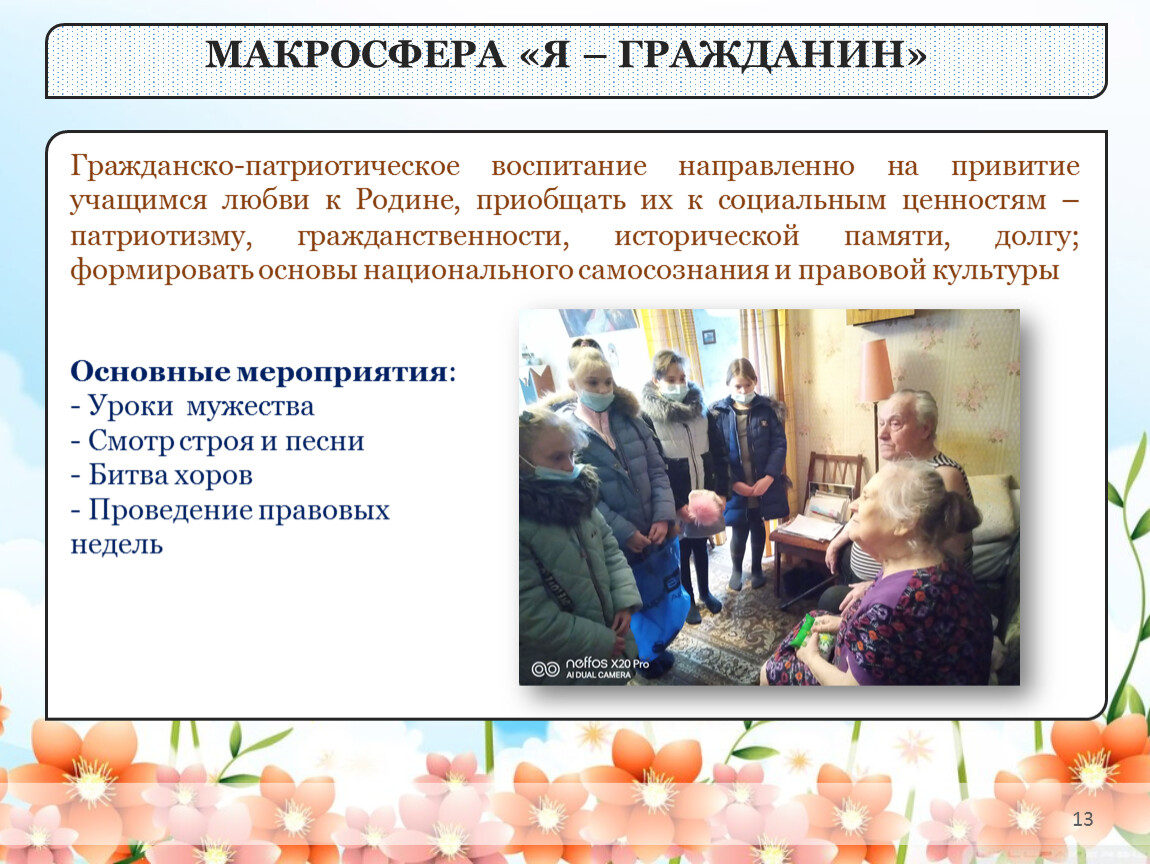 МАКРОСФЕРА «Я – ГРАЖДАНИН»

Гражданско-патриотическое воспитание направленно на привитие учащимся любви к Родине, приобщать их к социальным ценностям – патриотизму, гражданственности, исторической памяти, долгу; формировать основы национального самосознания и правовой культуры

Основные мероприятия:
- Уроки мужества
- Смотр строя и песни
- Битва хоров
- Проведение правовых недель

neffos X20 Pro
AI DUAL CAMERA

13